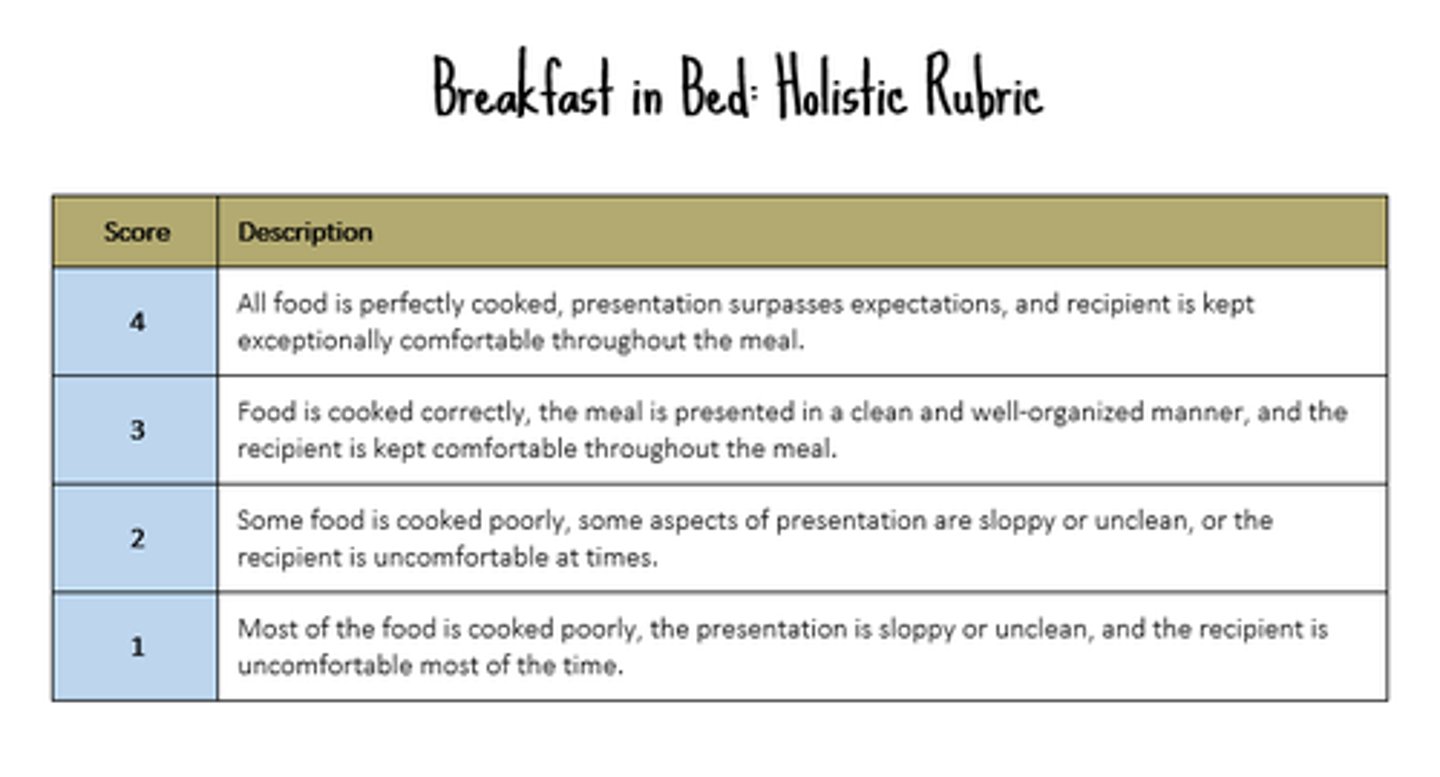 Breakfast in Bed: Holistic Rubric

| Score | Description |
|---|---|
| 4 | All food is perfectly cooked, presentation surpasses expectations, and recipient is kept exceptionally comfortable throughout the meal. |
| 3 | Food is cooked correctly, the meal is presented in a clean and well-organized manner, and the recipient is kept comfortable throughout the meal. |
| 2 | Some food is cooked poorly, some aspects of presentation are sloppy or unclean, or the recipient is uncomfortable at times. |
| 1 | Most of the food is cooked poorly, the presentation is sloppy or unclean, and the recipient is uncomfortable most of the time. |